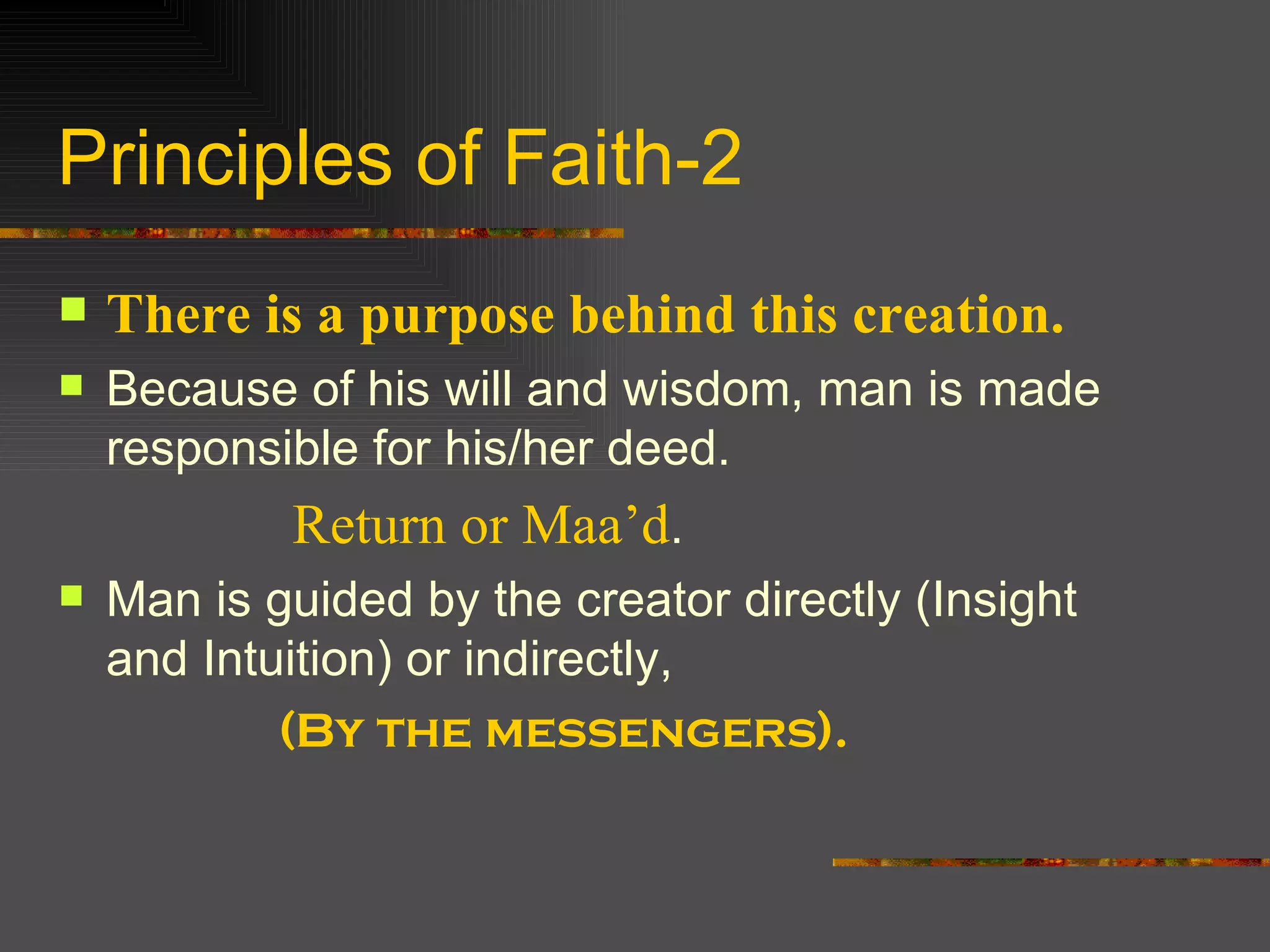 Principles of Faith-2

There is a purpose behind this creation.

Because of his will and wisdom, man is made responsible for his/her deed.

Return or Maa’d.

Man is guided by the creator directly (Insight and Intuition) or indirectly,

(By the messengers).